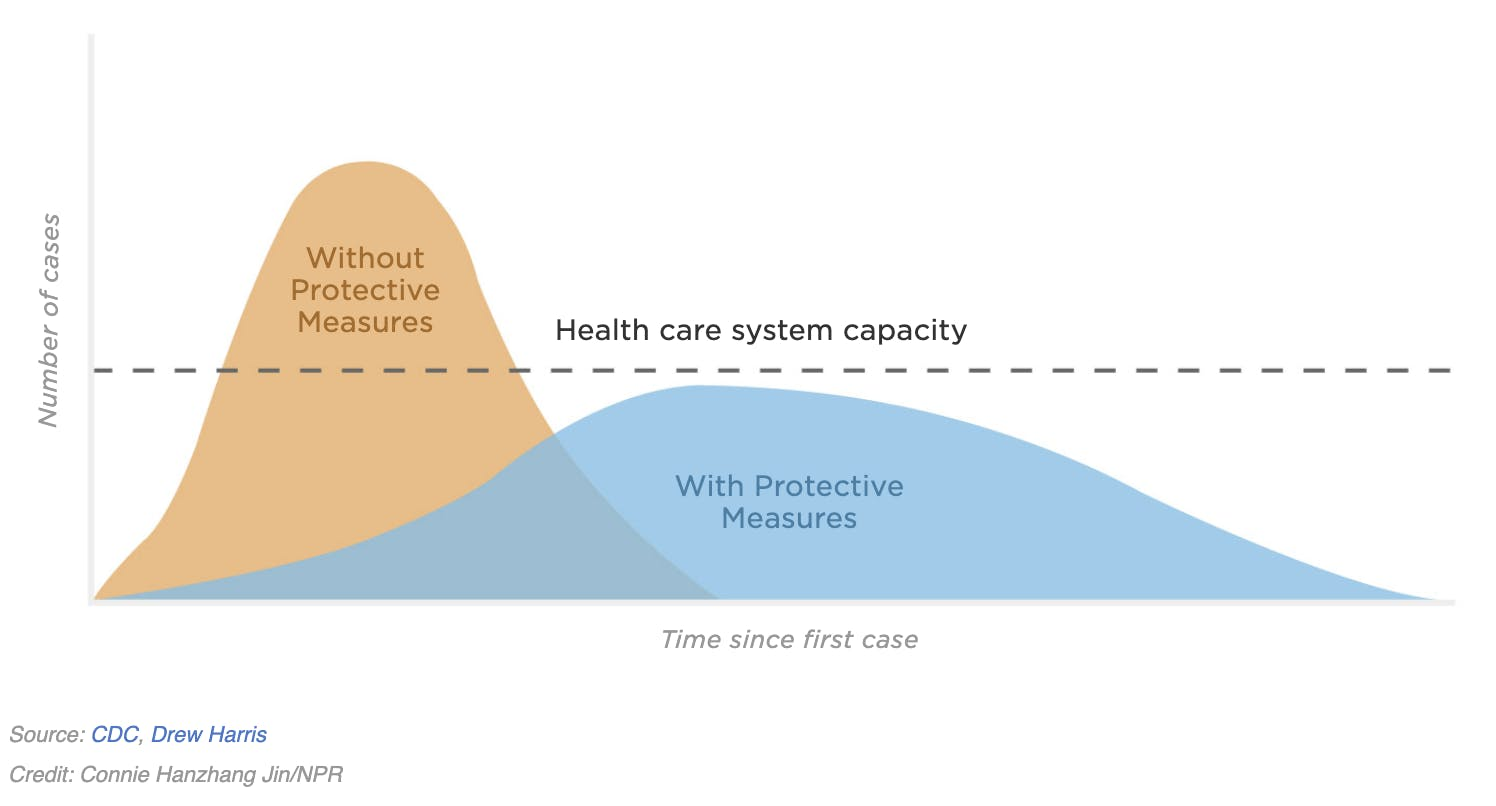 Number of cases

Without Protective Measures

Health care system capacity

With Protective Measures

Time since first case

Source: CDC, Drew Harris

Credit: Connie Hanzhang Jin/NPR